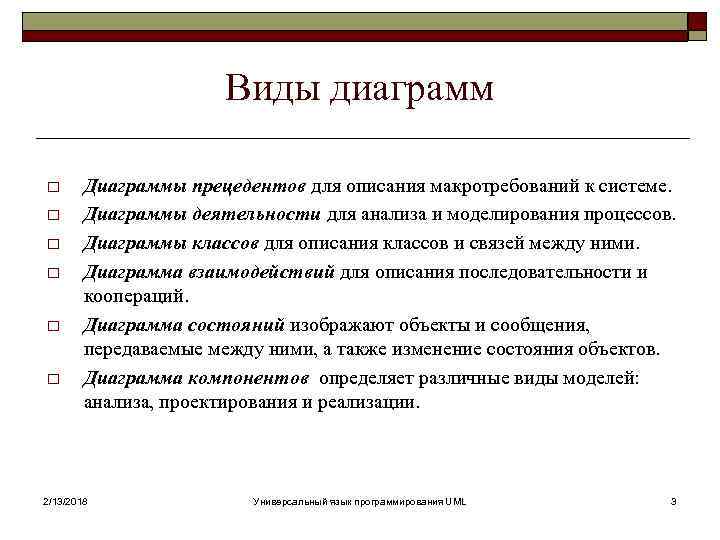 Виды диаграмм

□ Диаграммы прецедентов для описания макротребований к системе.
□ Диаграммы деятельности для анализа и моделирования процессов.
□ Диаграммы классов для описания классов и связей между ними.
□ Диаграмма взаимодействий для описания последовательности и коопераций.
□ Диаграмма состояний изображают объекты и сообщения, передаваемые между ними, а также изменение состояния объектов.
□ Диаграмма компонентов определяет различные виды моделей: анализа, проектирования и реализации.

2/13/2018 Универсальный язык программирования UML 3